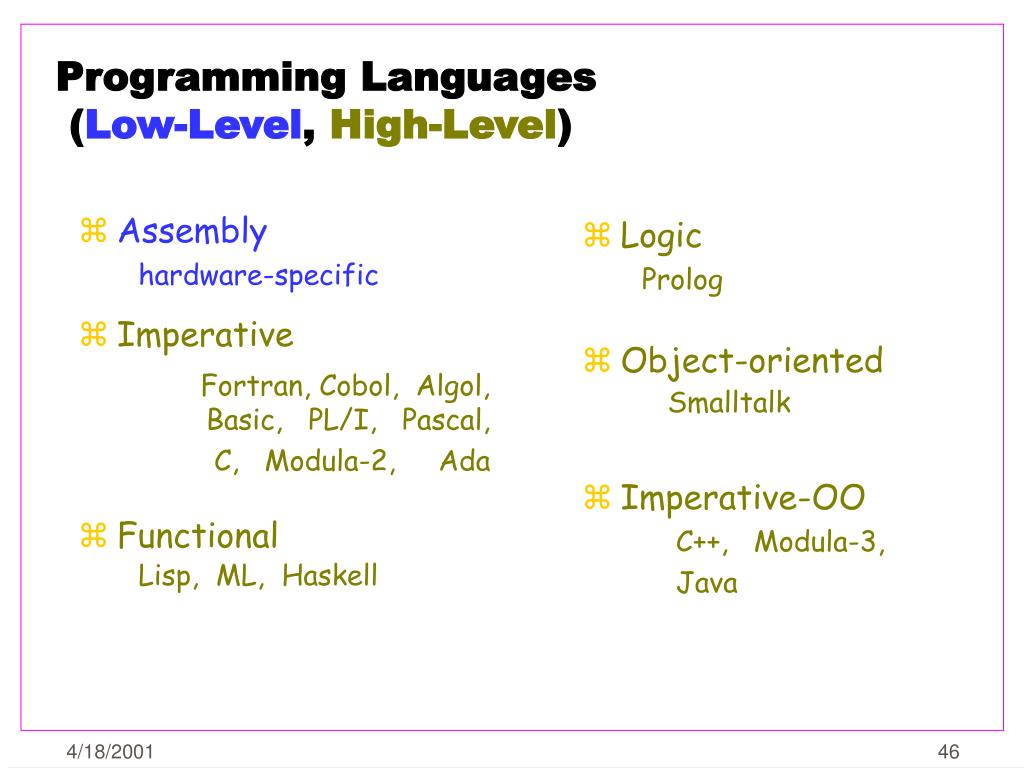 Programming Languages
(Low-Level, High-Level)

⌘ Assembly
hardware-specific

⌘ Imperative
Fortran, Cobol, Algol, Basic, PL/I, Pascal, C, Modula-2, Ada

⌘ Functional
Lisp, ML, Haskell

⌘ Logic
Prolog

⌘ Object-oriented
Smalltalk

⌘ Imperative-OO
C++, Modula-3, Java

4/18/2001

46